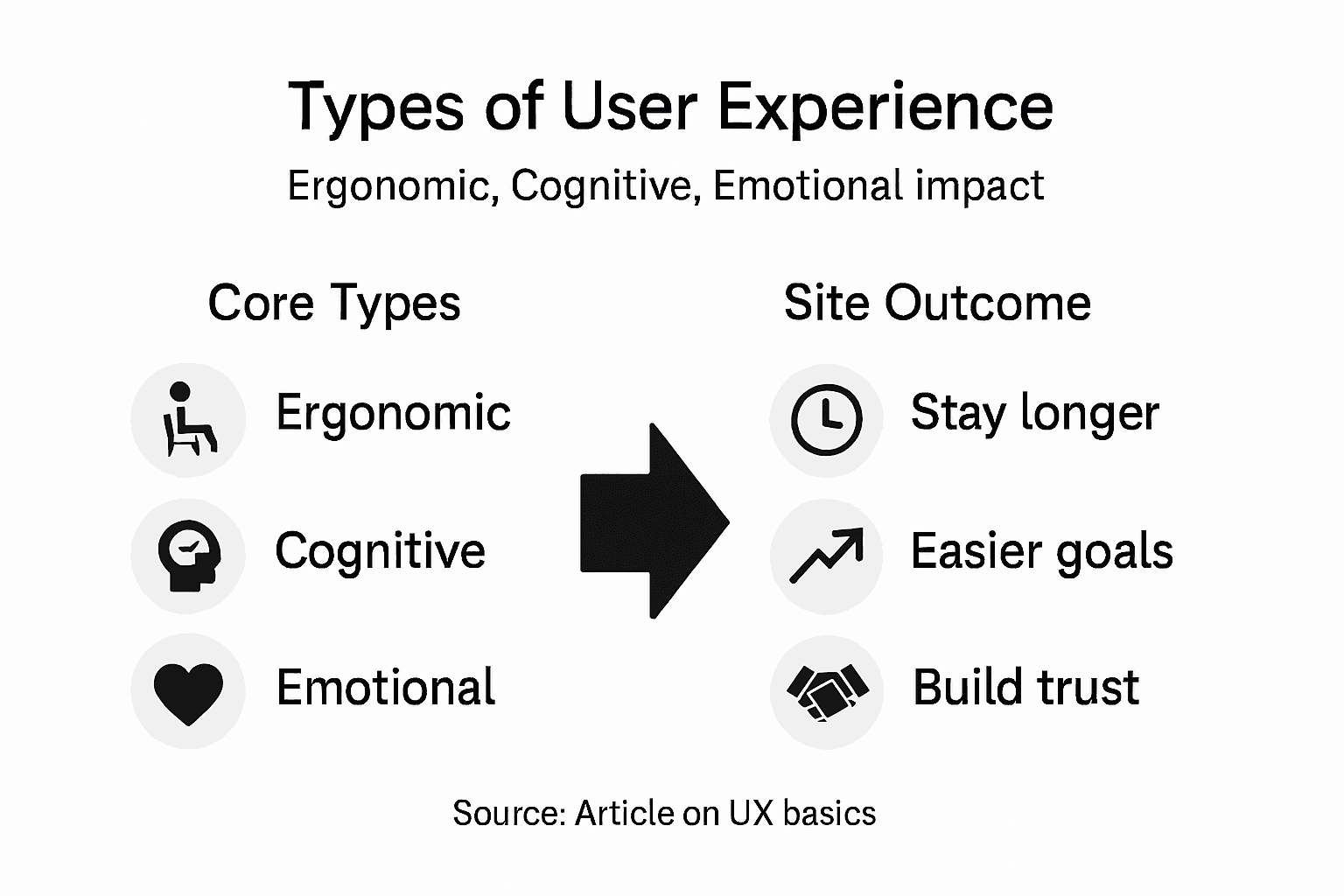 Types of User Experience

Ergonomic, Cognitive, Emotional impact

Core Types

Ergonomic

Cognitive

Emotional

Site Outcome

Stay longer

Easier goals

Build trust

Source: Article on UX basics